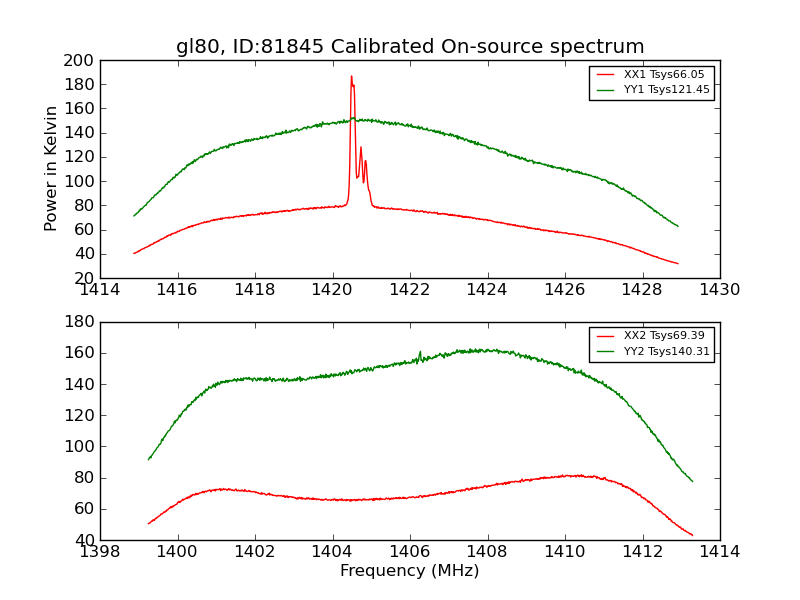 gl80, ID:81845 Calibrated On-source spectrum

XX1 Tsys66.05
YY1 Tsys121.45

Power in Kelvin

200
180
160
140
120
100
80
60
40
20

1414 1416 1418 1420 1422 1424 1426 1428 1430

XX2 Tsys69.39
YY2 Tsys140.31

180
160
140
120
100
80
60
40

1398 1400 1402 1404 1406 1408 1410 1412 1414

Frequency (MHz)